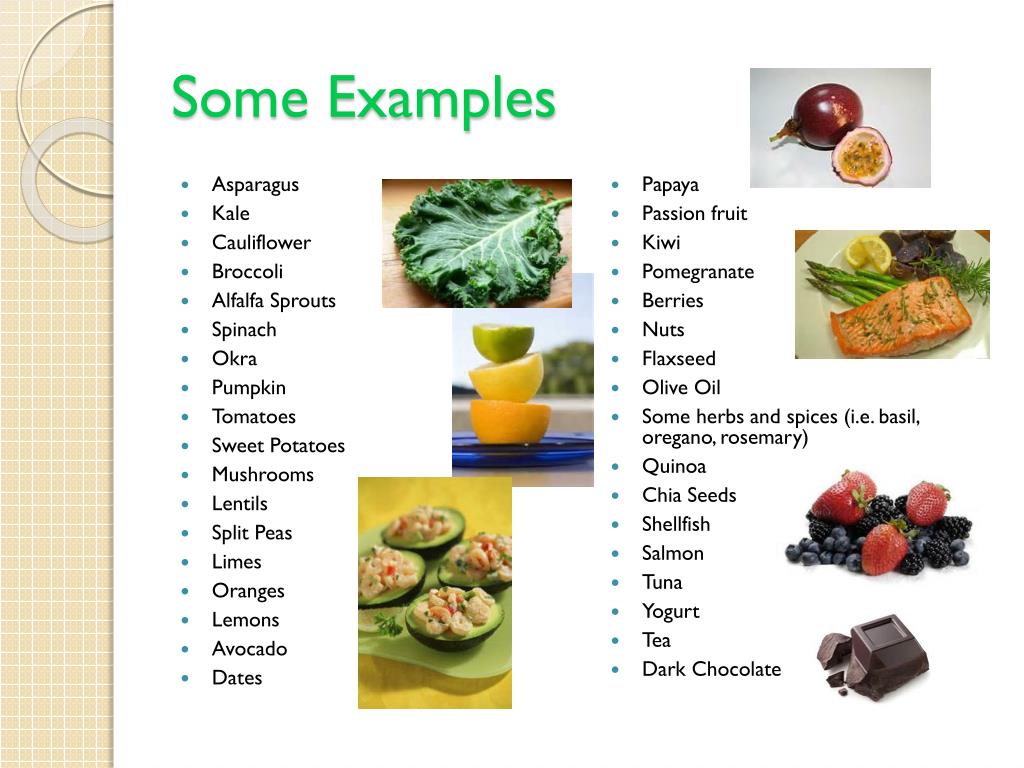 Some Examples

- Asparagus
- Kale
- Cauliflower
- Broccoli
- Alfalfa Sprouts
- Spinach
- Okra
- Pumpkin
- Tomatoes
- Sweet Potatoes
- Mushrooms
- Lentils
- Split Peas
- Limes
- Oranges
- Lemons
- Avocado
- Dates

- Papaya
- Passion fruit
- Kiwi
- Pomegranate
- Berries
- Nuts
- Flaxseed
- Olive Oil
- Some herbs and spices (i.e. basil, oregano, rosemary)
- Quinoa
- Chia Seeds
- Shellfish
- Salmon
- Tuna
- Yogurt
- Tea
- Dark Chocolate